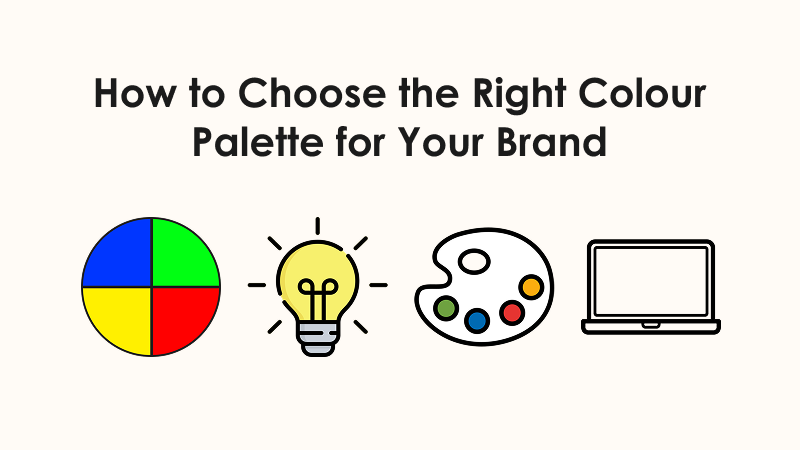 How to Choose the Right Colour Palette for Your Brand